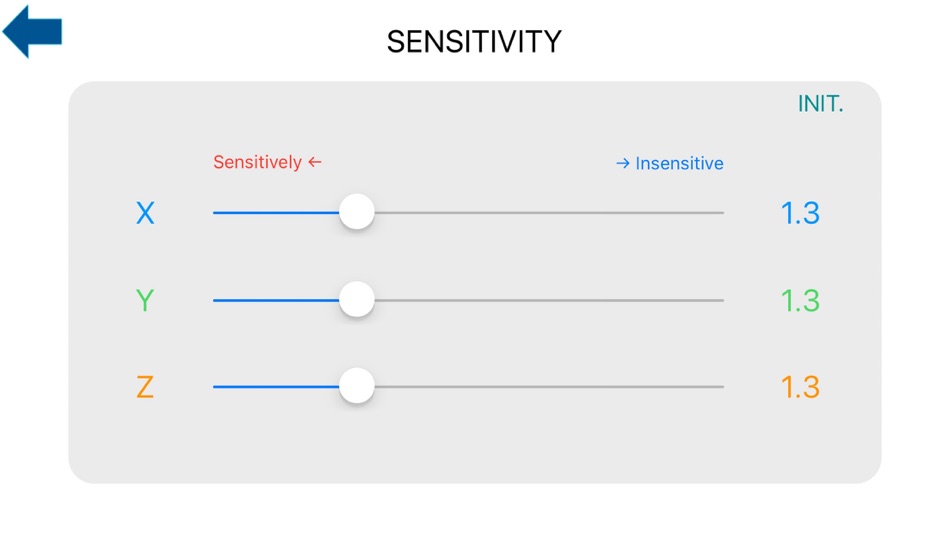 SENSITIVITY

INIT.

Sensitively ←

→ Insensitive

X 1.3

Y 1.3

Z 1.3